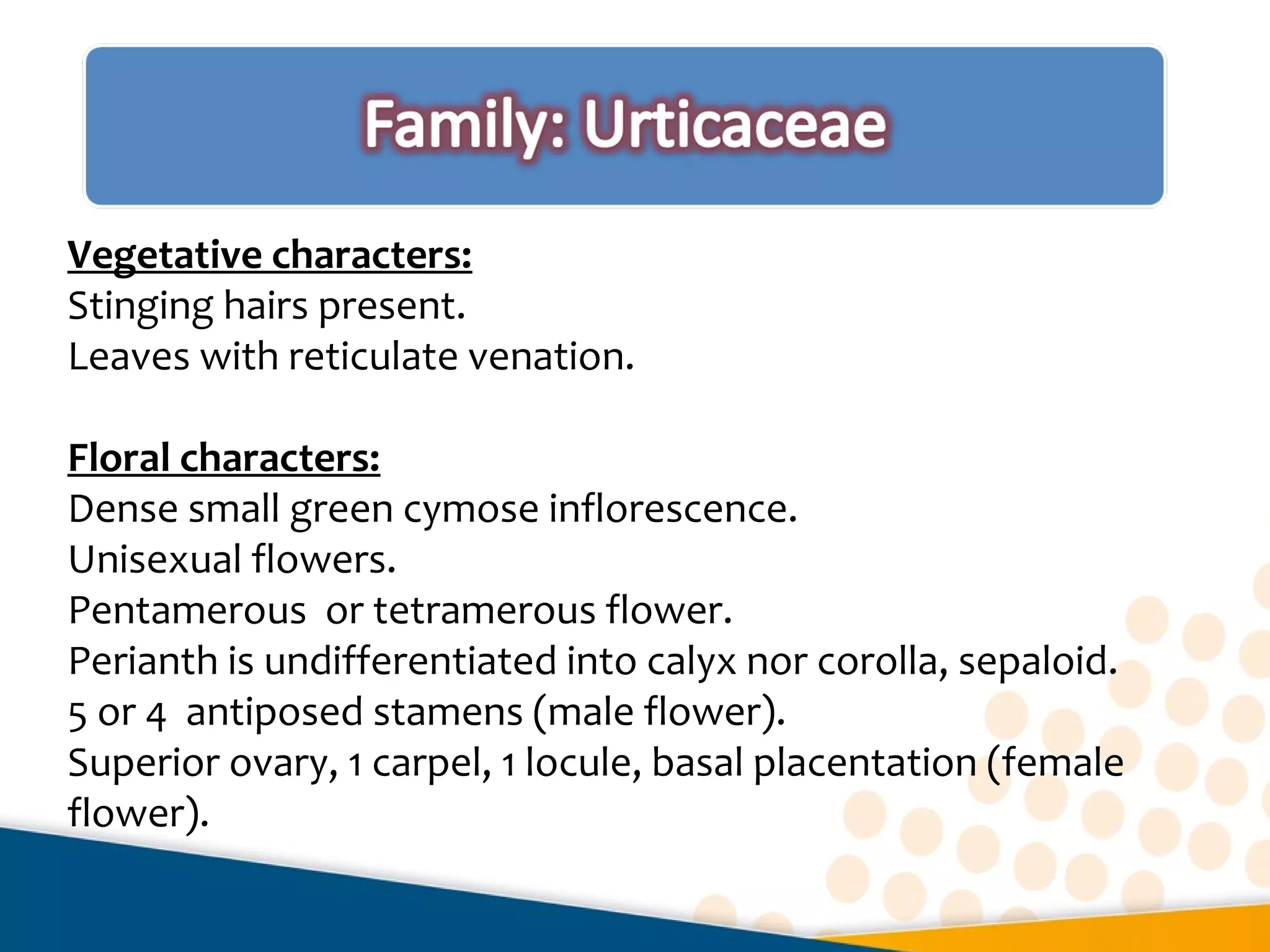 Family: Urticaceae

Vegetative characters:
Stinging hairs present.
Leaves with reticulate venation.

Floral characters:
Dense small green cymose inflorescence.
Unisexual flowers.
Pentamerous or tetramerous flower.
Perianth is undifferentiated into calyx nor corolla, sepaloid.
5 or 4 antiposed stamens (male flower).
Superior ovary, 1 carpel, 1 locule, basal placentation (female flower).